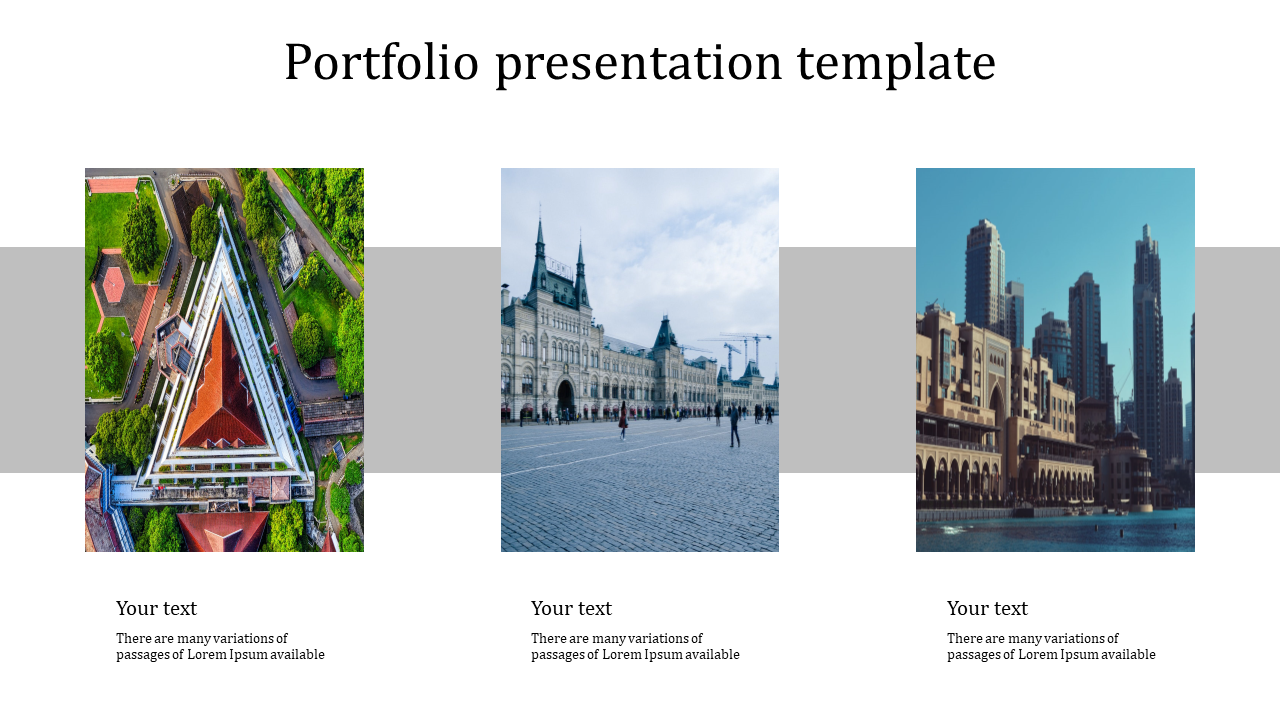 Portfolio presentation template

Your text

There are many variations of passages of Lorem Ipsum available

Your text

There are many variations of passages of Lorem Ipsum available

Your text

There are many variations of passages of Lorem Ipsum available